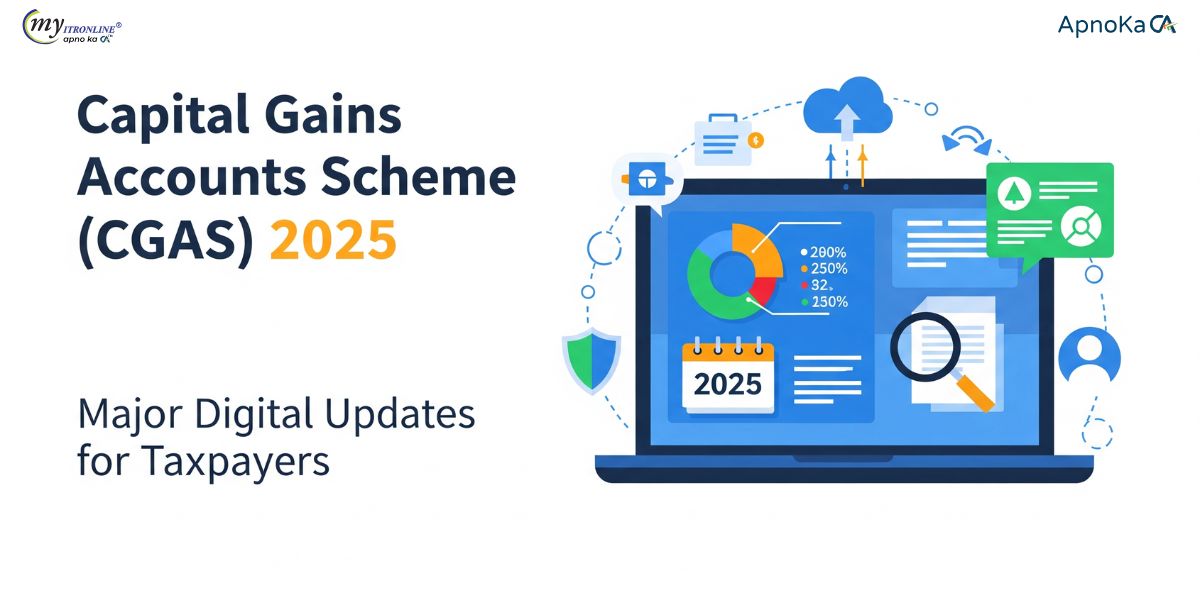 my ITRONLINE®
apno ka CA

ApnoKa CA

Capital Gains Accounts Scheme (CGAS) 2025

Major Digital Updates for Taxpayers

200%
250%
32.
250%

2025